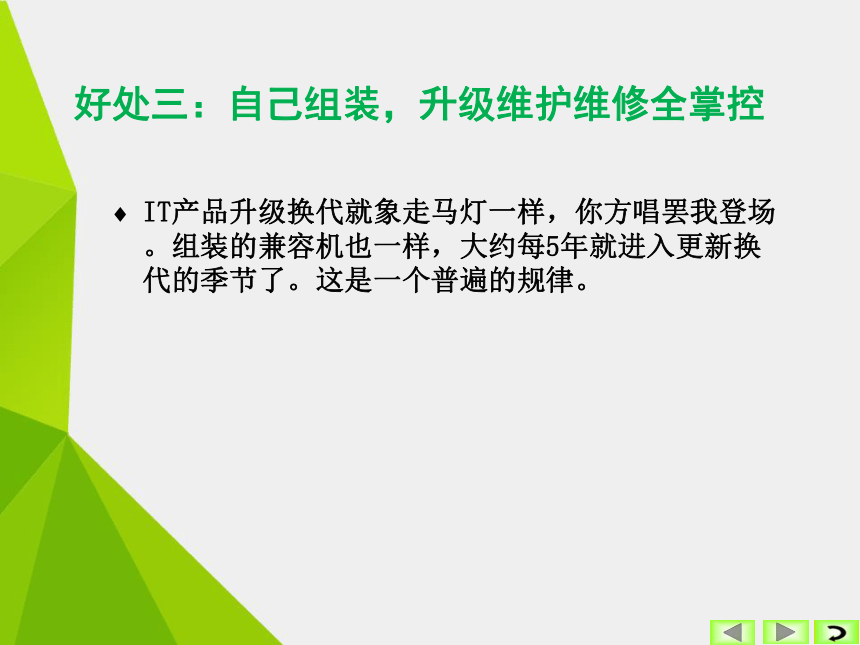 好处三：自己组装，升级维护维修全掌控

♦ IT产品升级换代就象走马灯一样，你方唱罢我登场。组装的兼容机也一样，大约每5年就进入更新换代的季节了。这是一个普遍的规律。